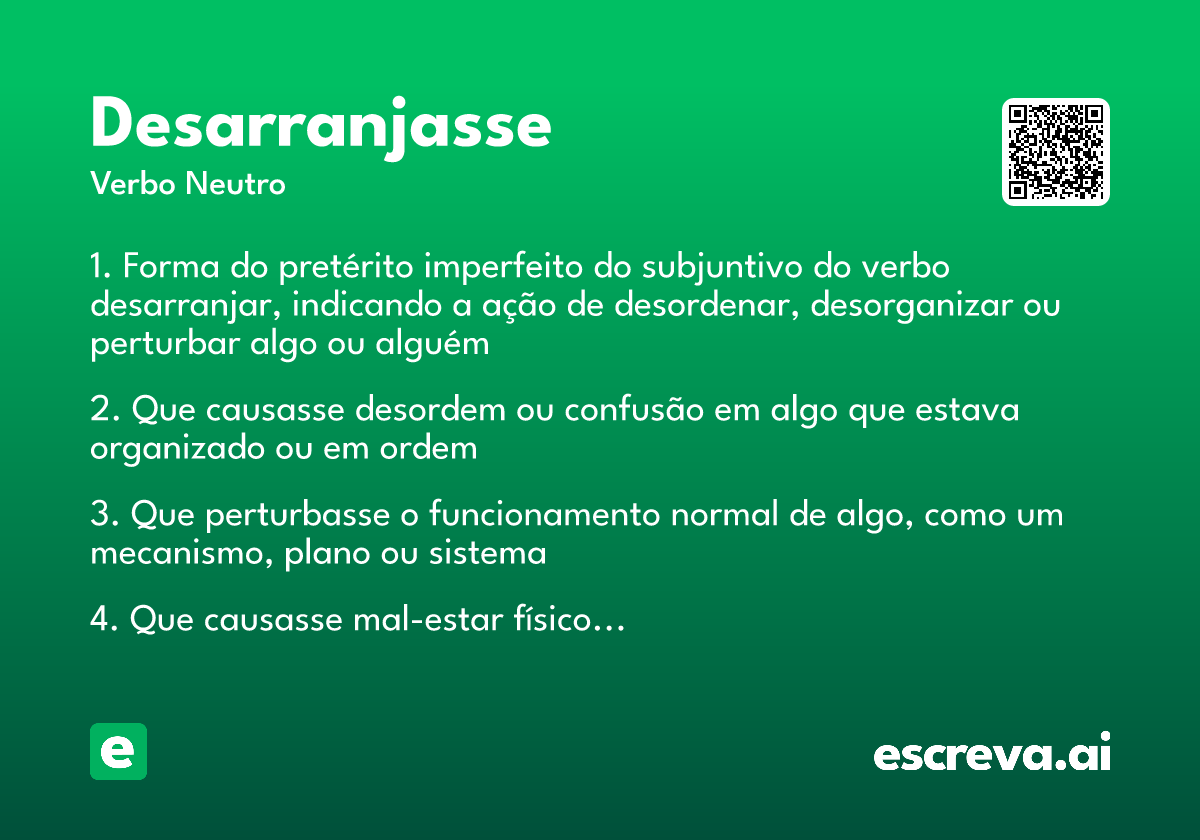 Desarranjasse
Verbo Neutro

1. Forma do pretérito imperfeito do subjuntivo do verbo desarranjar, indicando a ação de desordenar, desorganizar ou perturbar algo ou alguém

2. Que causasse desordem ou confusão em algo que estava organizado ou em ordem

3. Que perturbasse o funcionamento normal de algo, como um mecanismo, plano ou sistema

4. Que causasse mal-estar físico…

e

escreva.ai